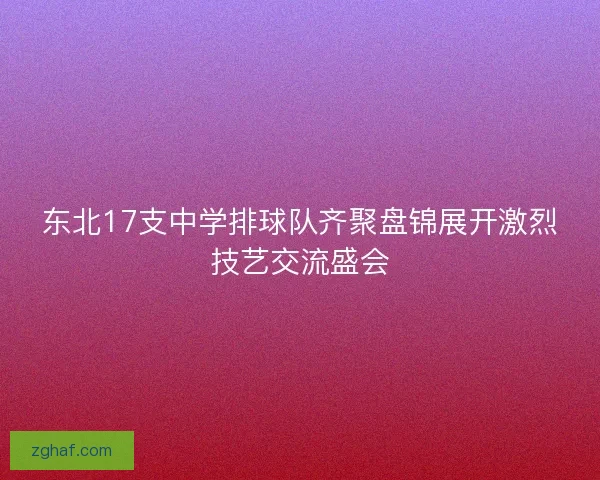 东北17支中学排球队齐聚盘锦展开激烈技艺交流盛会

zghaf.com